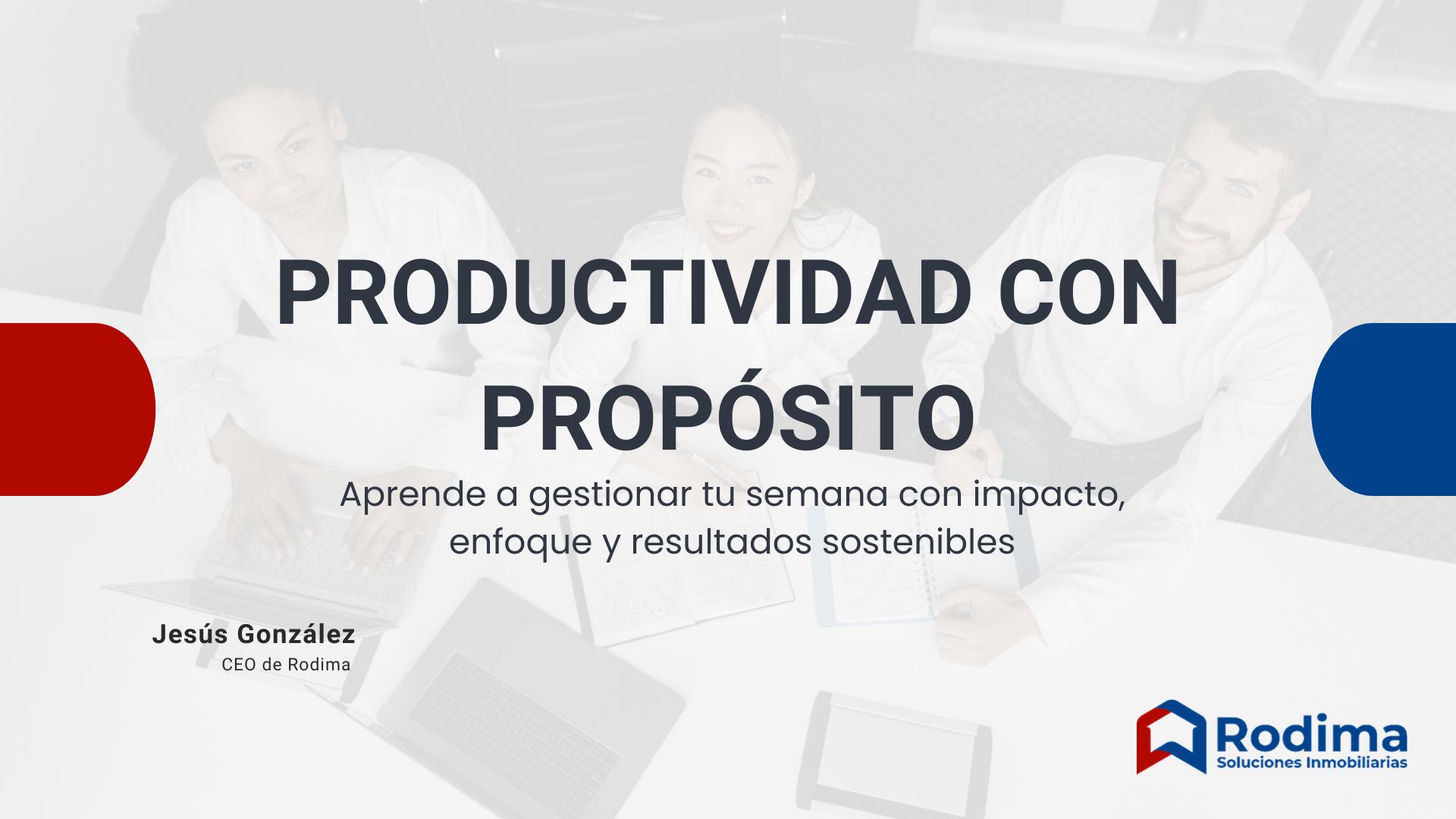 PRODUCTIVIDAD CON PROPÓSITO

Aprende a gestionar tu semana con impacto, enfoque y resultados sostenibles

Jesús González
CEO de Rodima

Rodima
Soluciones Inmobiliarias